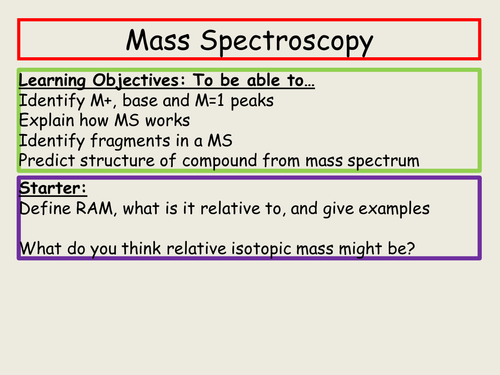 Mass Spectroscopy

Learning Objectives: To be able to…
Identify M+, base and M=1 peaks
Explain how MS works
Identify fragments in a MS
Predict structure of compound from mass spectrum

Starter:
Define RAM, what is it relative to, and give examples

What do you think relative isotopic mass might be?